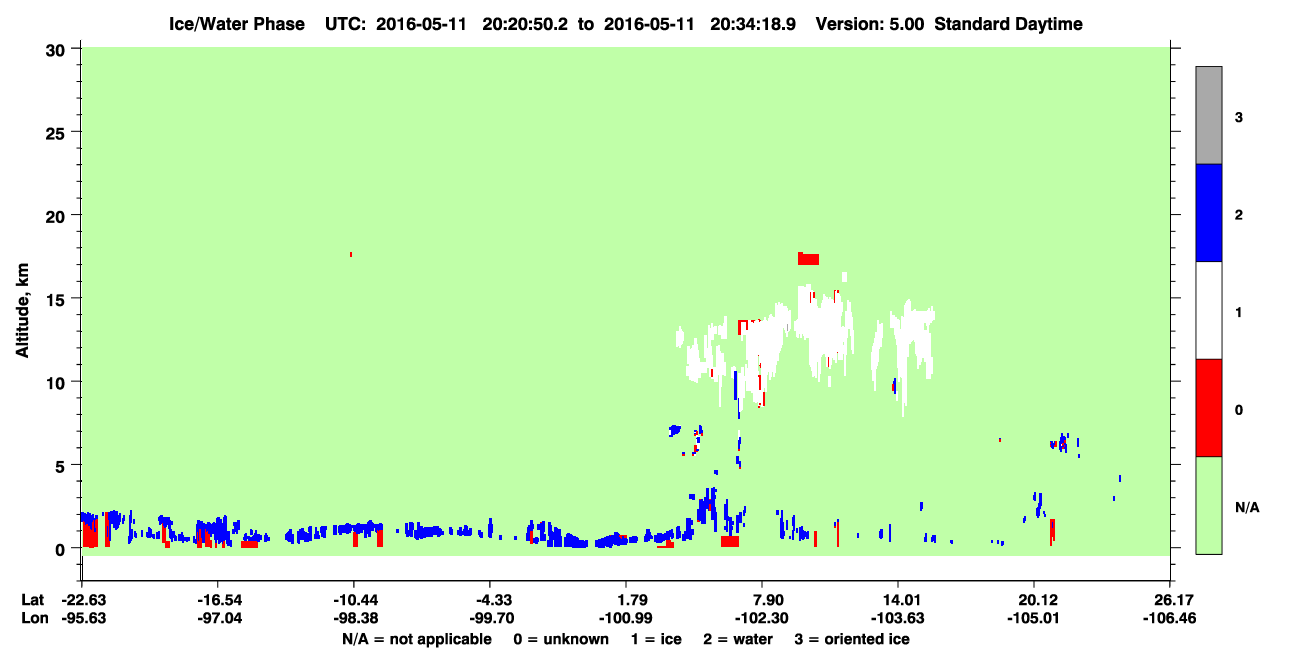 Ice/Water Phase UTC: 2016-05-11 20:20:50.2 to 2016-05-11 20:34:18.9 Version: 5.00 Standard Daytime

Altitude, km

30
25
20
15
10
5
0

3
2
1
0
N/A

Lat -22.63 -16.54 -10.44 -4.33 1.79 7.90 14.01 20.12 26.17
Lon -95.63 -97.04 -98.38 -99.70 -100.99 -102.30 -103.63 -105.01 -106.46

N/A = not applicable 0 = unknown 1 = ice 2 = water 3 = oriented ice